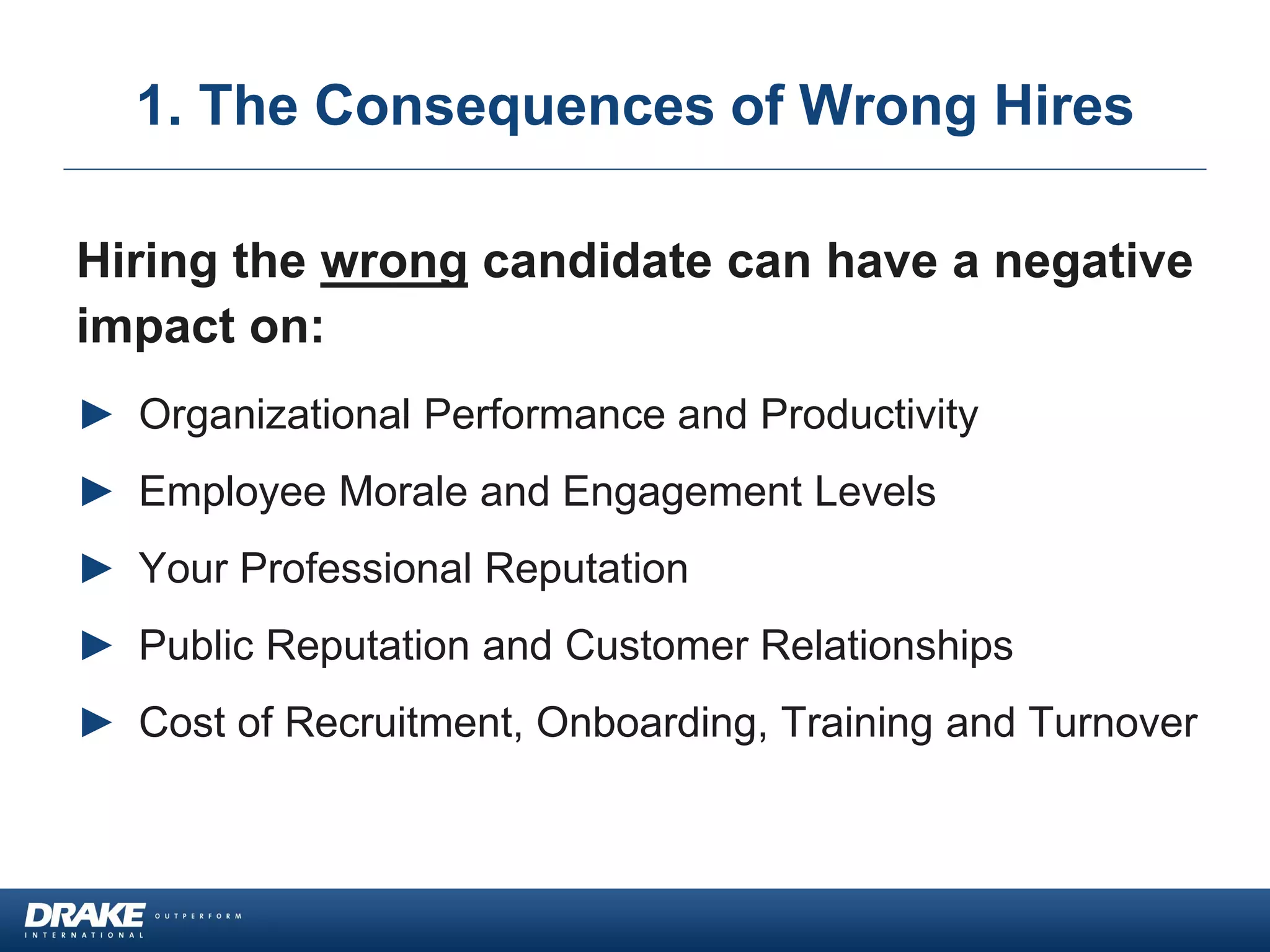 1. The Consequences of Wrong Hires

Hiring the wrong candidate can have a negative impact on:

► Organizational Performance and Productivity

► Employee Morale and Engagement Levels

► Your Professional Reputation

► Public Reputation and Customer Relationships

► Cost of Recruitment, Onboarding, Training and Turnover

DRAKE INTERNATIONAL OUTPERFORM